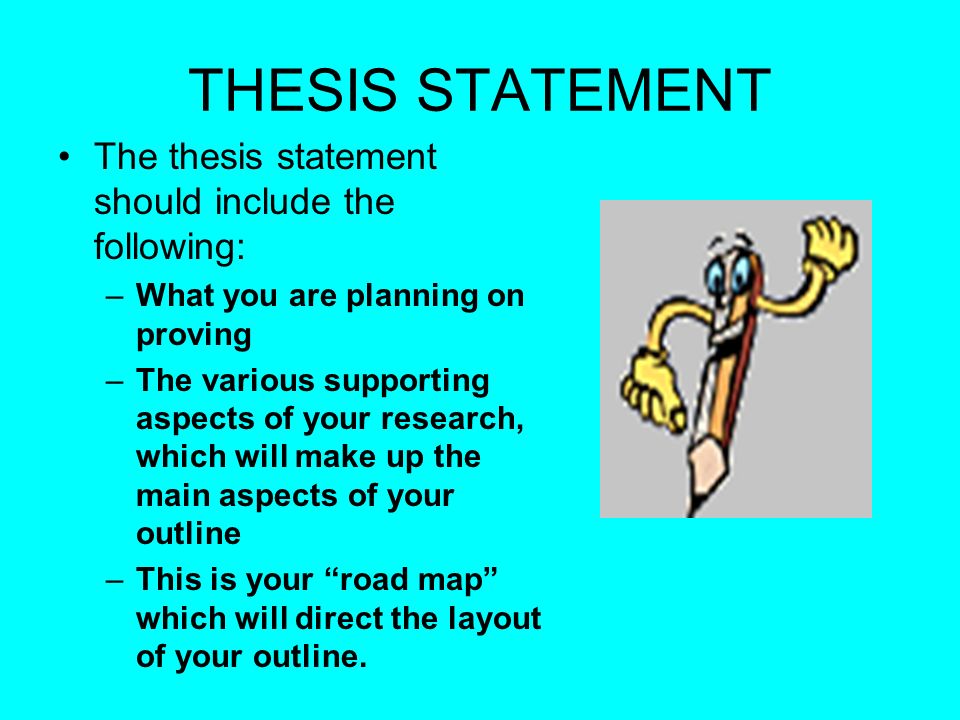 THESIS STATEMENT

• The thesis statement should include the following:

– What you are planning on proving

– The various supporting aspects of your research, which will make up the main aspects of your outline

– This is your “road map” which will direct the layout of your outline.